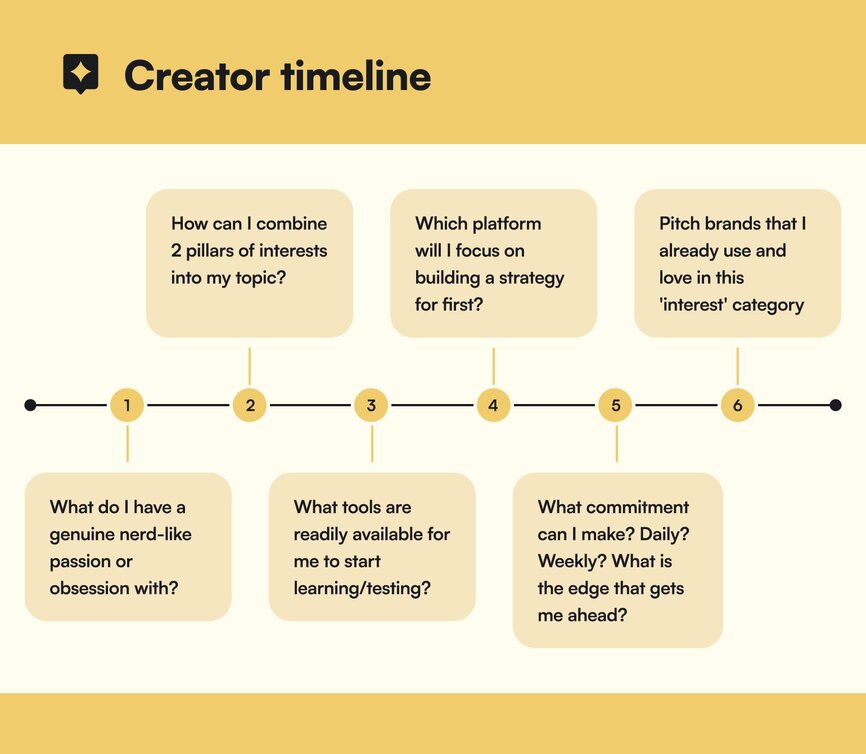 Creator timeline

1

What do I have a genuine nerd-like passion or obsession with?

2

How can I combine 2 pillars of interests into my topic?

3

What tools are readily available for me to start learning/testing?

4

Which platform will I focus on building a strategy for first?

5

What commitment can I make? Daily? Weekly? What is the edge that gets me ahead?

6

Pitch brands that I already use and love in this 'interest' category